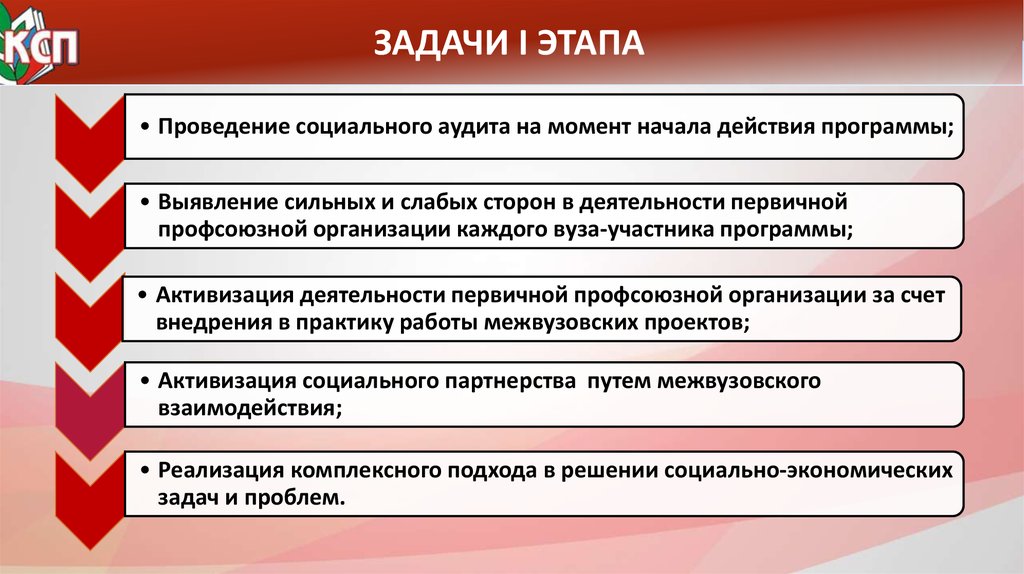 КСП

ЗАДАЧИ I ЭТАПА

• Проведение социального аудита на момент начала действия программы;

• Выявление сильных и слабых сторон в деятельности первичной профсоюзной организации каждого вуза-участника программы;

• Активизация деятельности первичной профсоюзной организации за счет внедрения в практику работы межвузовских проектов;

• Активизация социального партнерства путем межвузовского взаимодействия;

• Реализация комплексного подхода в решении социально-экономических задач и проблем.